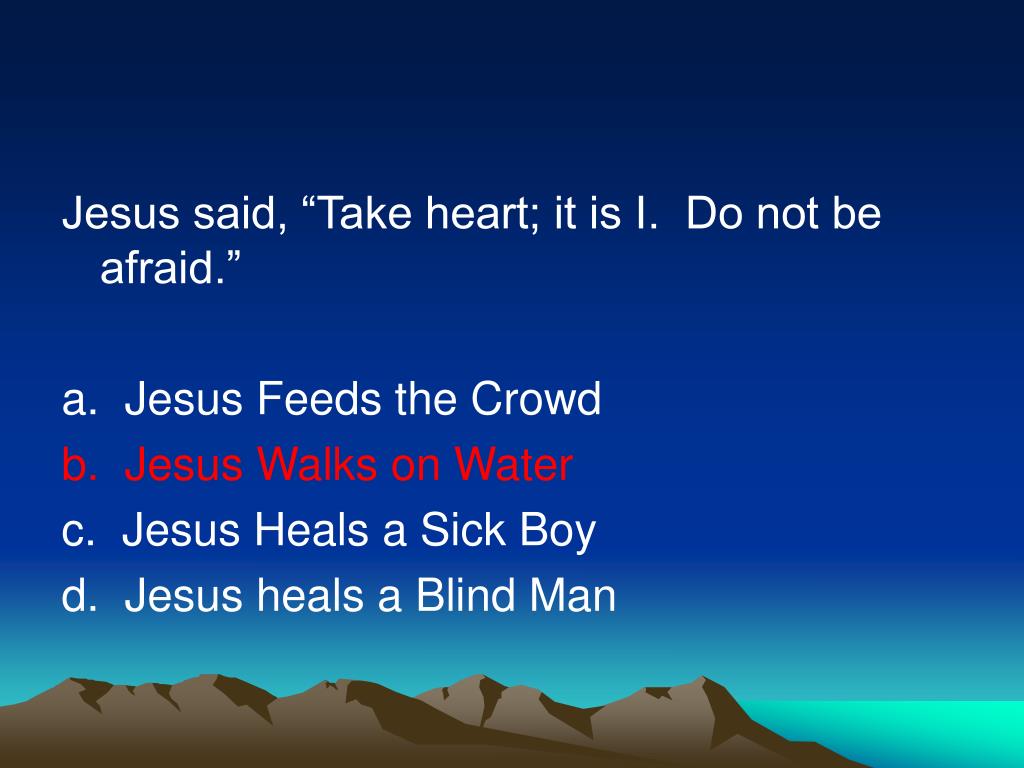 Jesus said, “Take heart; it is I.  Do not be afraid.”

a.  Jesus Feeds the Crowd
b.  Jesus Walks on Water
c.  Jesus Heals a Sick Boy
d.  Jesus heals a Blind Man